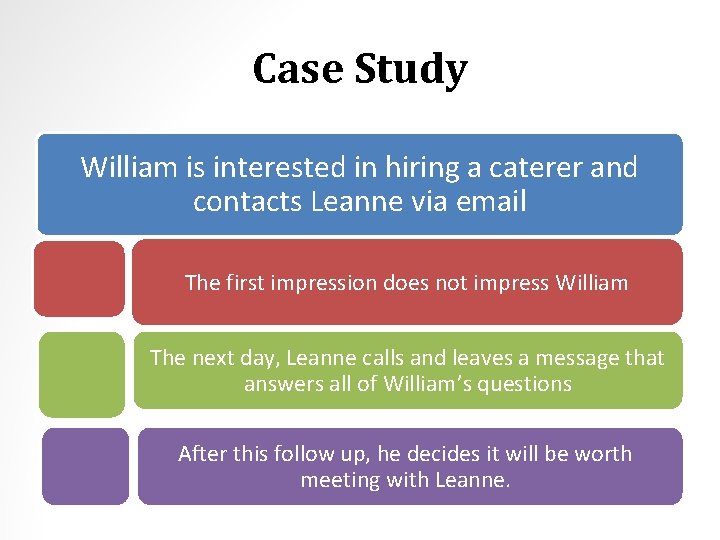 Case Study

William is interested in hiring a caterer and contacts Leanne via email

The first impression does not impress William

The next day, Leanne calls and leaves a message that answers all of William's questions

After this follow up, he decides it will be worth meeting with Leanne.